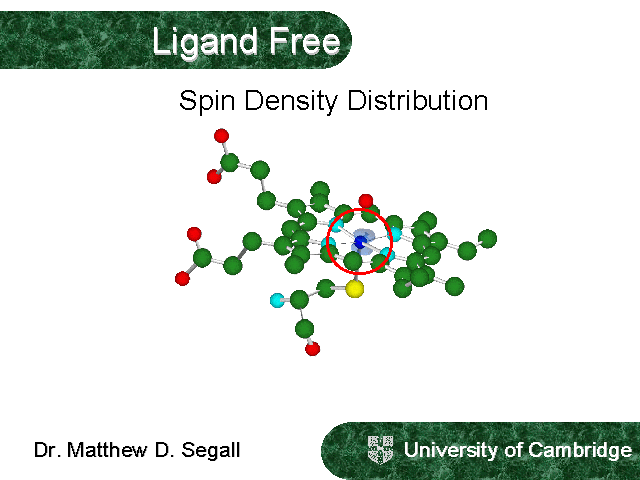 Ligand Free

Spin Density Distribution

Dr. Matthew D. Segall

University of Cambridge